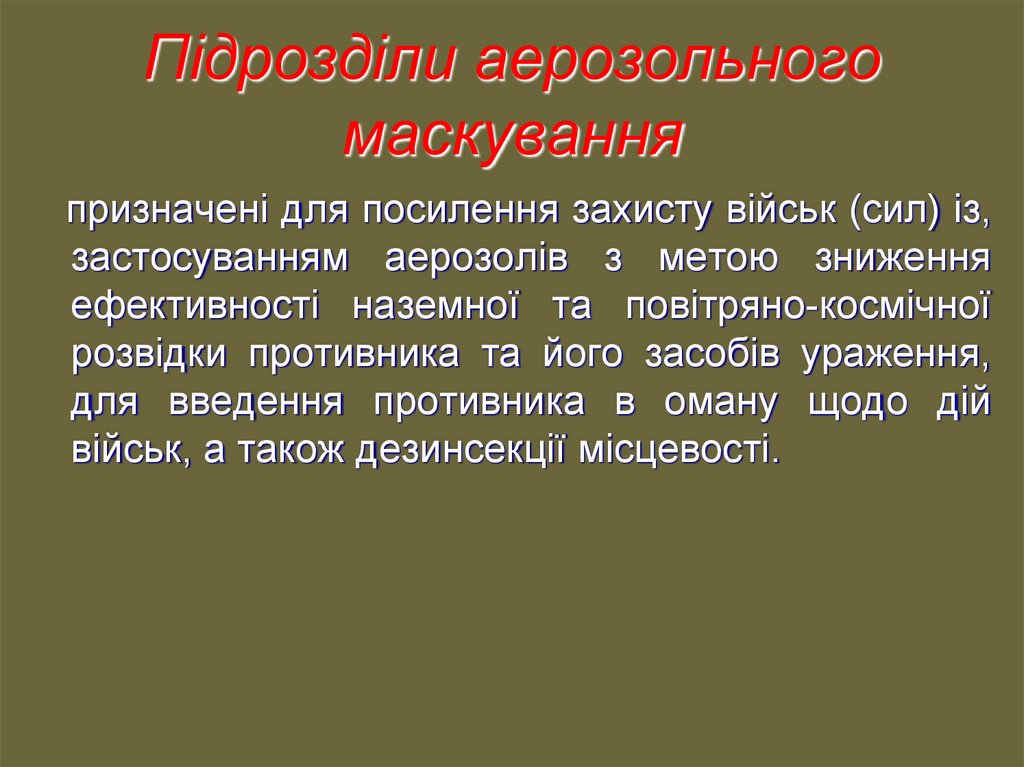 Підрозділи аерозольного маскування

призначені для посилення захисту військ (сил) із, застосуванням аерозолів з метою зниження ефективності наземної та повітряно-космічної розвідки противника та його засобів ураження, для введення противника в оману щодо дій військ, а також дезинсекції місцевості.